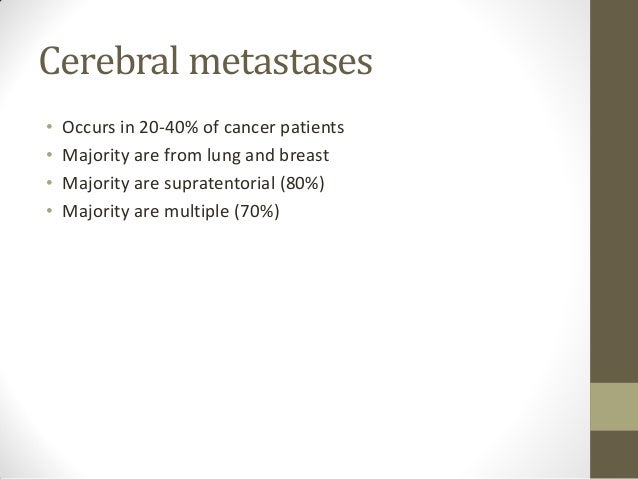 Cerebral metastases

• Occurs in 20-40% of cancer patients
• Majority are from lung and breast
• Majority are supratentorial (80%)
• Majority are multiple (70%)